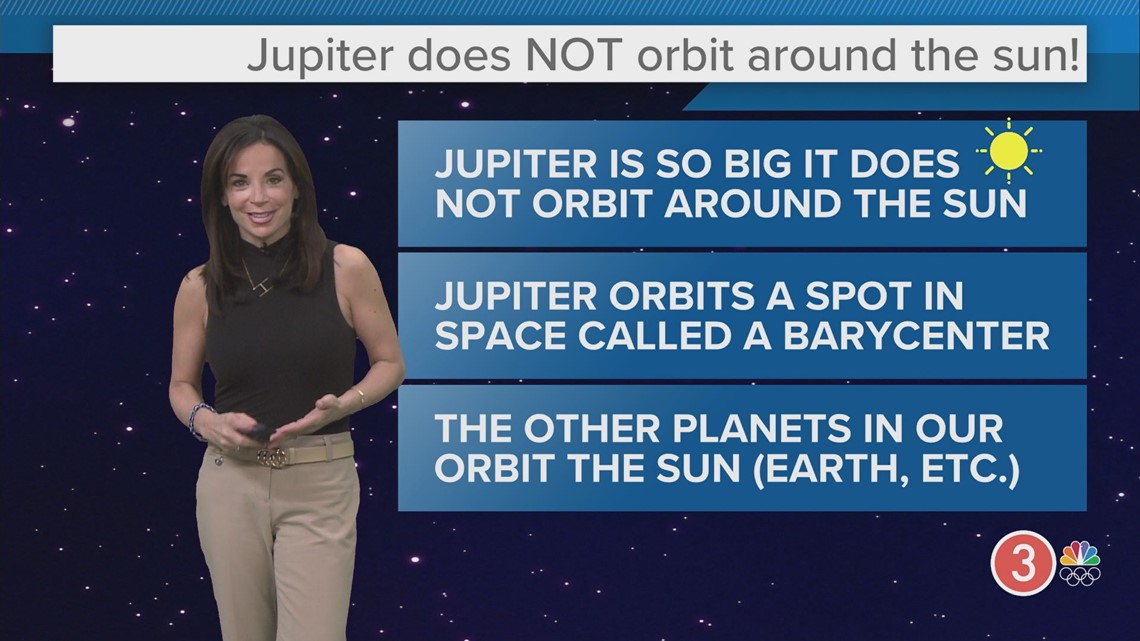 Jupiter does NOT orbit around the sun!

JUPITER IS SO BIG IT DOES NOT ORBIT AROUND THE SUN

JUPITER ORBITS A SPOT IN SPACE CALLED A BARYCENTER

THE OTHER PLANETS IN OUR ORBIT THE SUN (EARTH, ETC.)

3